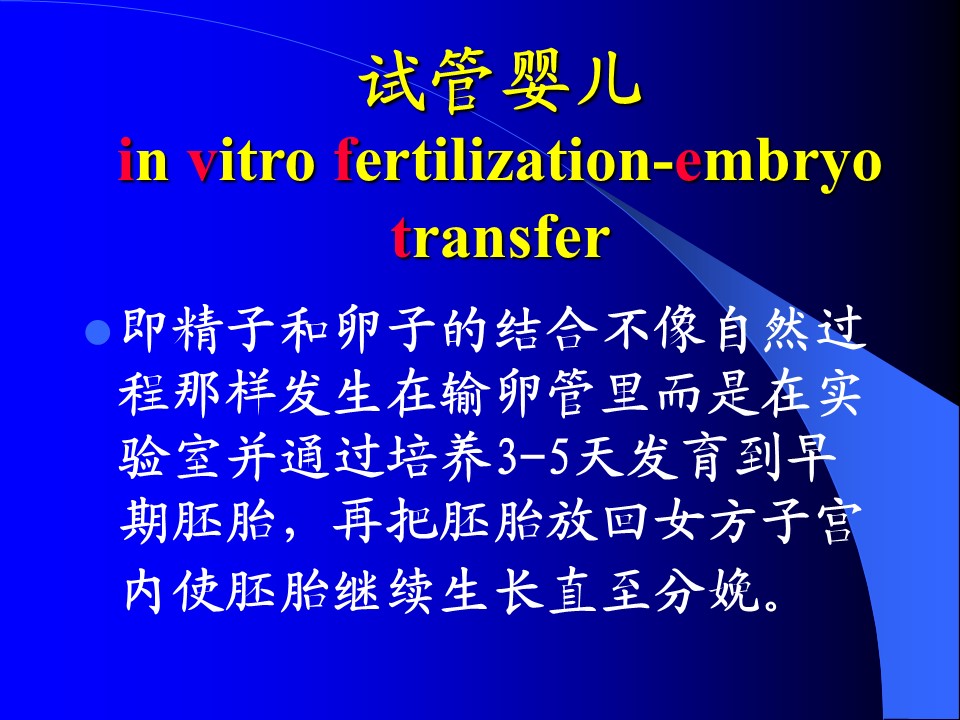 试管婴儿
in vitro fertilization-embryo transfer

即精子和卵子的结合不像自然过程那样发生在输卵管里而是在实验室并通过培养3-5天发育到早期胚胎，再把胚胎放回女方子宫内使胚胎继续生长直至分娩。